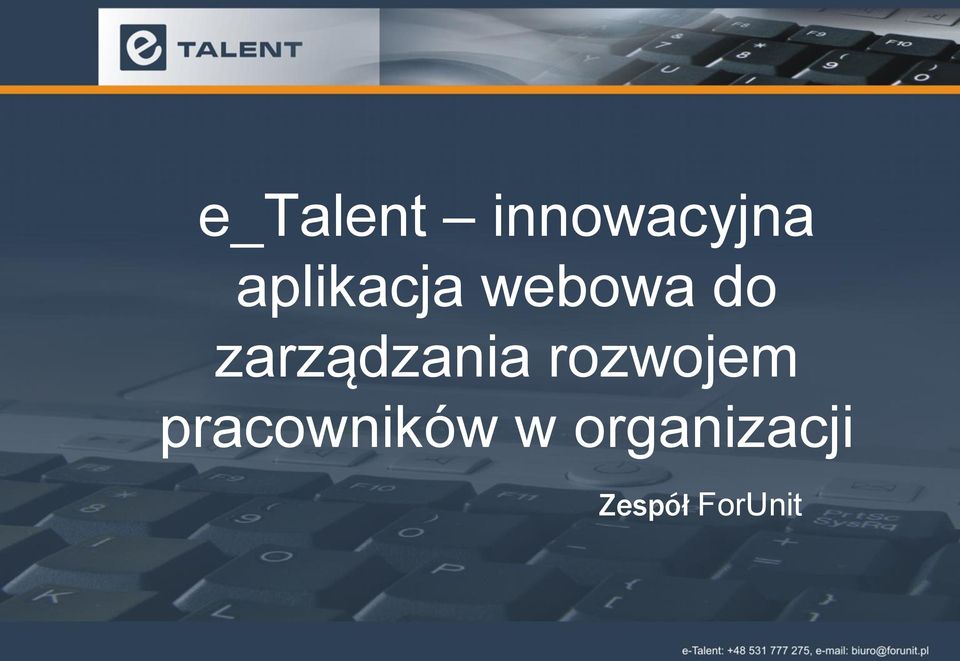 e TALENT

e_Talent – innowacyjna aplikacja webowa do zarządzania rozwojem pracowników w organizacji

Zespół ForUnit

e-Talent: +48 531 777 275, e-mail: biuro@forunit.pl